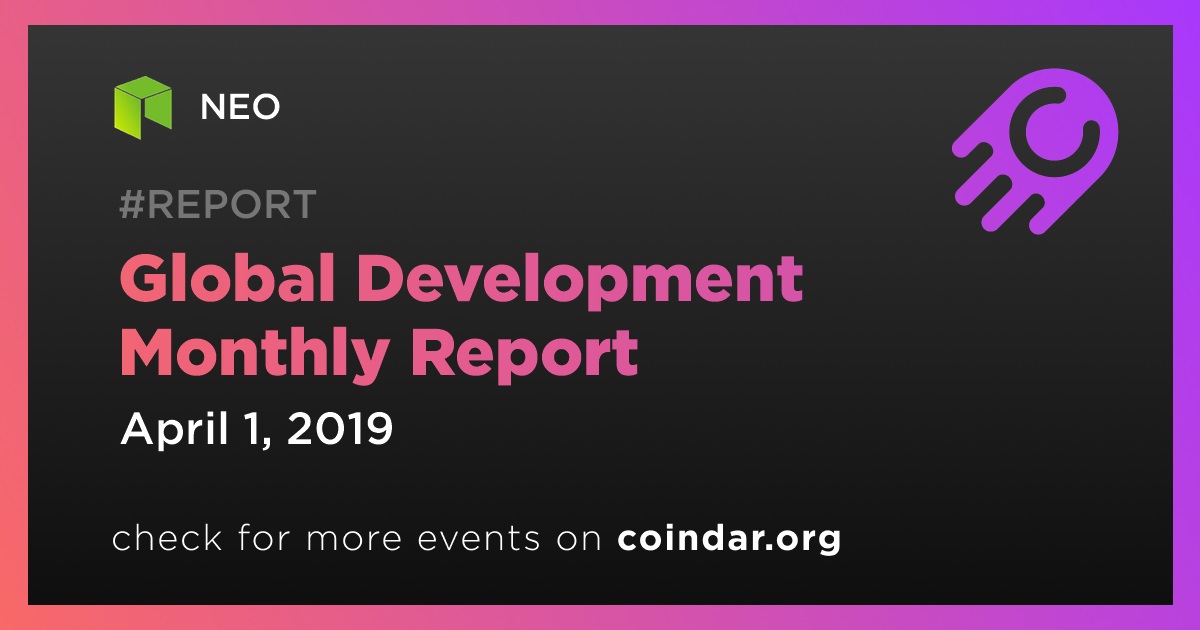 NEO

#REPORT

Global Development Monthly Report

April 1, 2019

check for more events on coindar.org